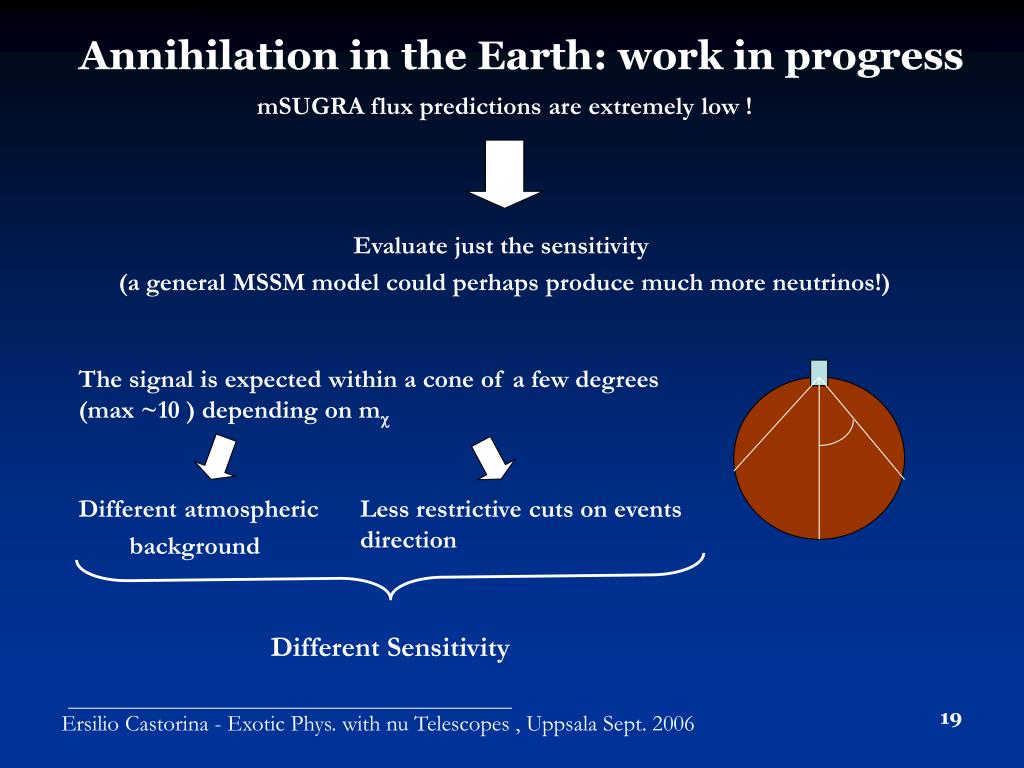 Annihilation in the Earth: work in progress

mSUGRA flux predictions are extremely low !

Evaluate just the sensitivity

(a general MSSM model could perhaps produce much more neutrinos!)

The signal is expected within a cone of a few degrees (max ~10 ) depending on $m_\chi$

Different atmospheric background

Less restrictive cuts on events direction

Different Sensitivity

Ersilio Castorina - Exotic Phys. with nu Telescopes , Uppsala Sept. 2006

19